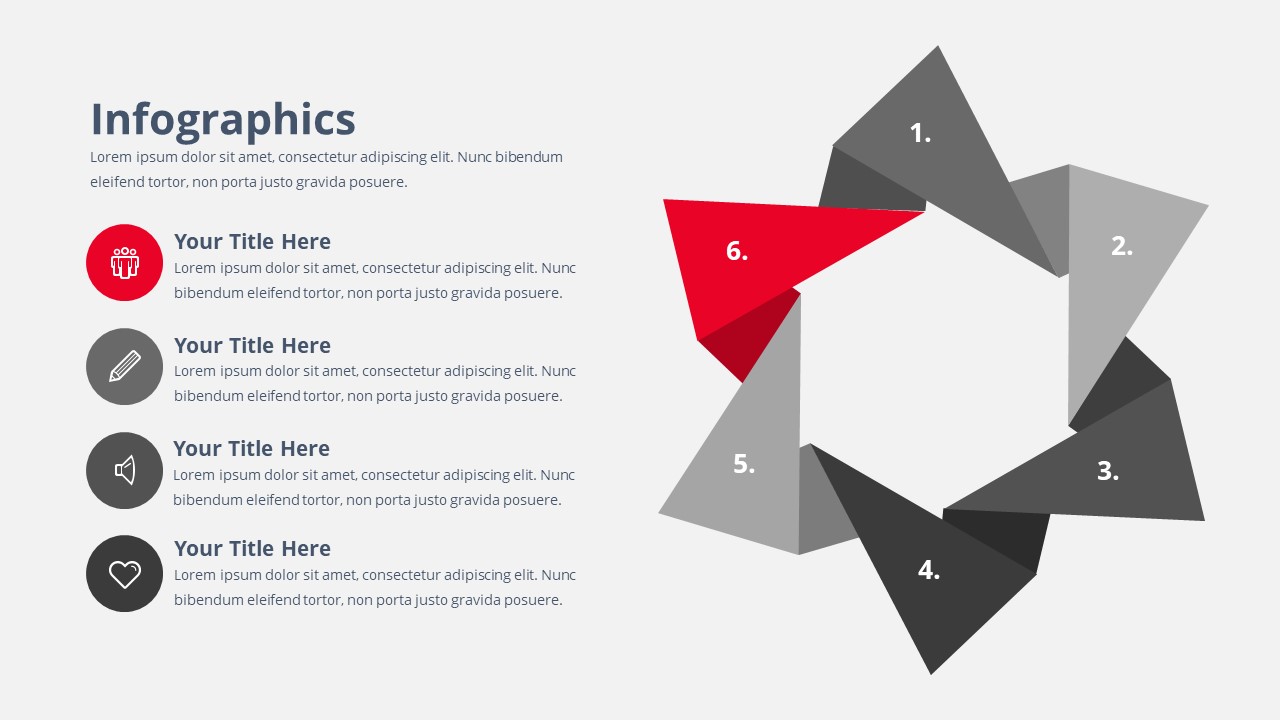 Infographics
Lorem ipsum dolor sit amet, consectetur adipiscing elit. Nunc bibendum eleifend tortor, non porta justo gravida posuere.

Your Title Here
Lorem ipsum dolor sit amet, consectetur adipiscing elit. Nunc bibendum eleifend tortor, non porta justo gravida posuere.

Your Title Here
Lorem ipsum dolor sit amet, consectetur adipiscing elit. Nunc bibendum eleifend tortor, non porta justo gravida posuere.

Your Title Here
Lorem ipsum dolor sit amet, consectetur adipiscing elit. Nunc bibendum eleifend tortor, non porta justo gravida posuere.

Your Title Here
Lorem ipsum dolor sit amet, consectetur adipiscing elit. Nunc bibendum eleifend tortor, non porta justo gravida posuere.

1.
2.
3.
4.
5.
6.